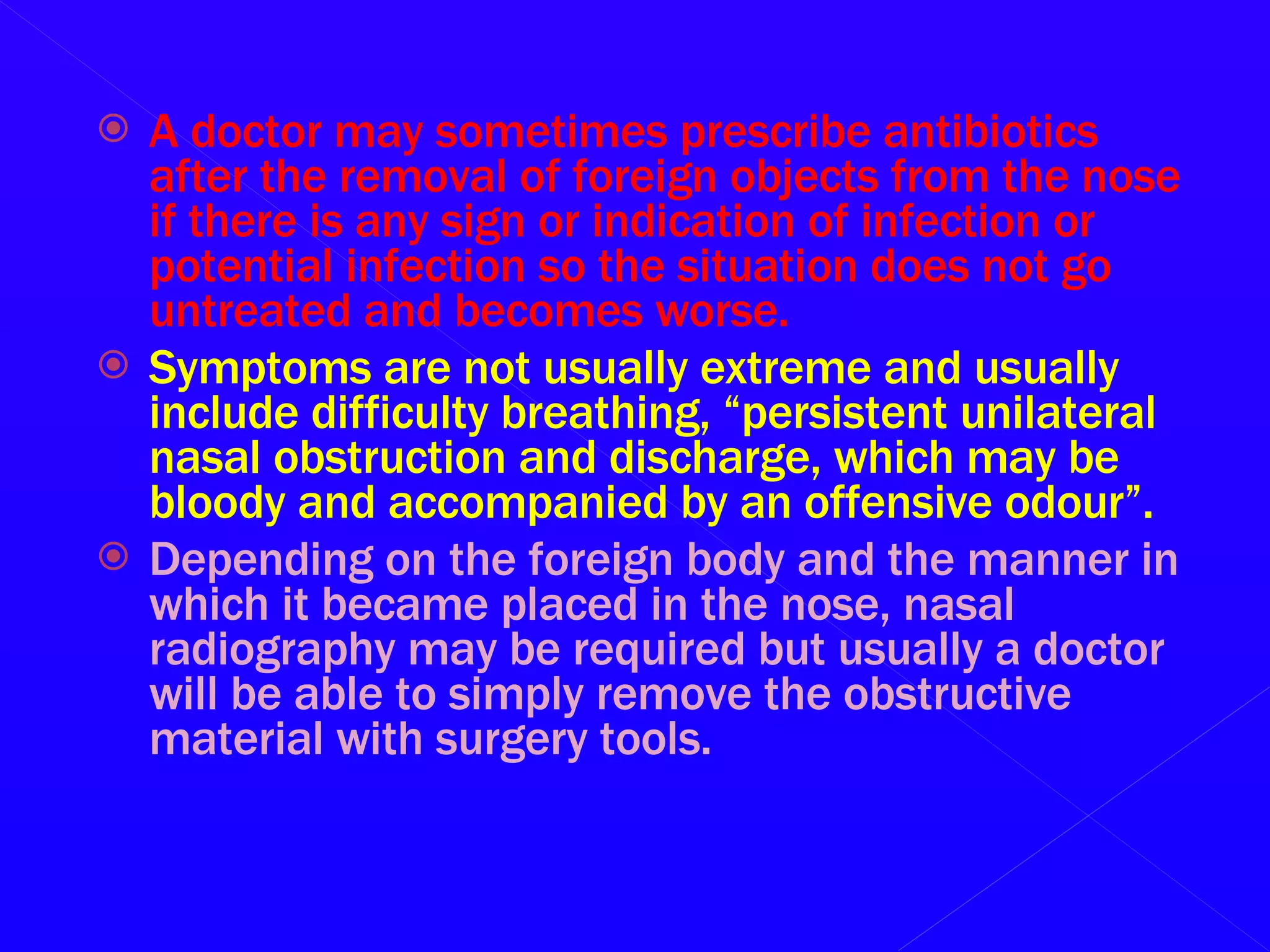 A doctor may sometimes prescribe antibiotics after the removal of foreign objects from the nose if there is any sign or indication of infection or potential infection so the situation does not go untreated and becomes worse.

Symptoms are not usually extreme and usually include difficulty breathing, “persistent unilateral nasal obstruction and discharge, which may be bloody and accompanied by an offensive odour”.

Depending on the foreign body and the manner in which it became placed in the nose, nasal radiography may be required but usually a doctor will be able to simply remove the obstructive material with surgery tools.